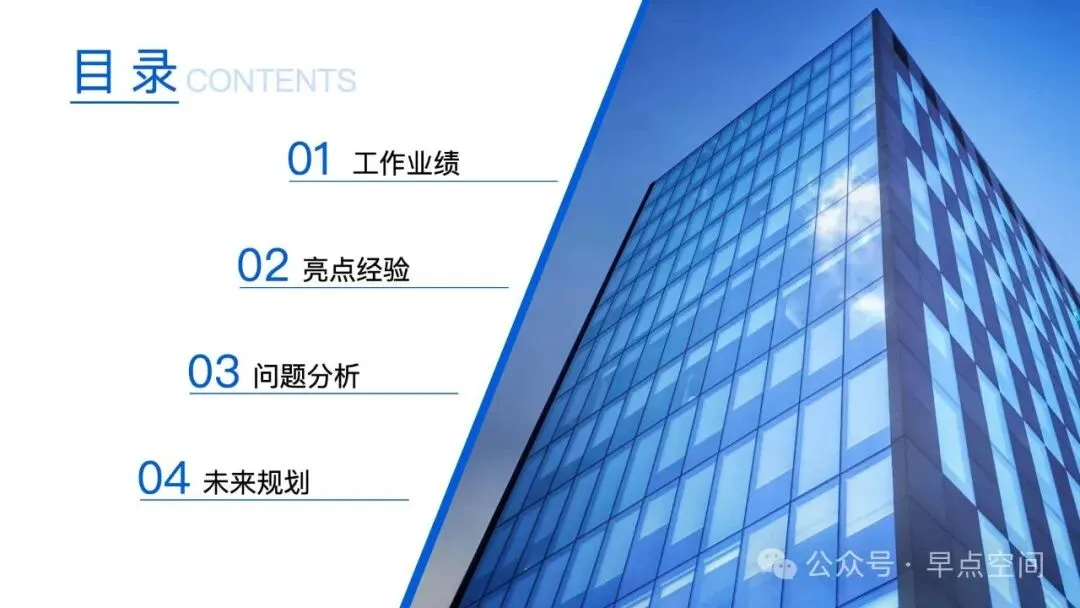 目录 CONTENTS

01 工作业绩

02 亮点经验

03 问题分析

04 未来规划

公众号 · 早点空间